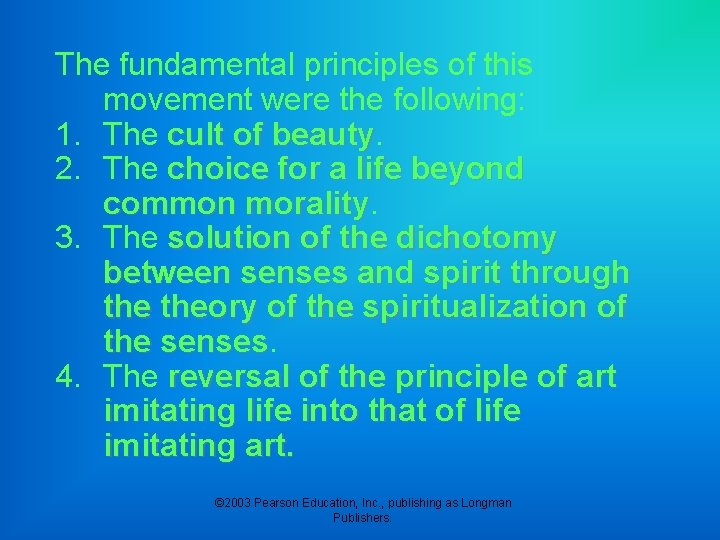 The fundamental principles of this movement were the following:

1. The cult of beauty.
2. The choice for a life beyond common morality.
3. The solution of the dichotomy between senses and spirit through the theory of the spiritualization of the senses.
4. The reversal of the principle of art imitating life into that of life imitating art.

©2003 Pearson Education, Inc., publishing as Longman Publishers.